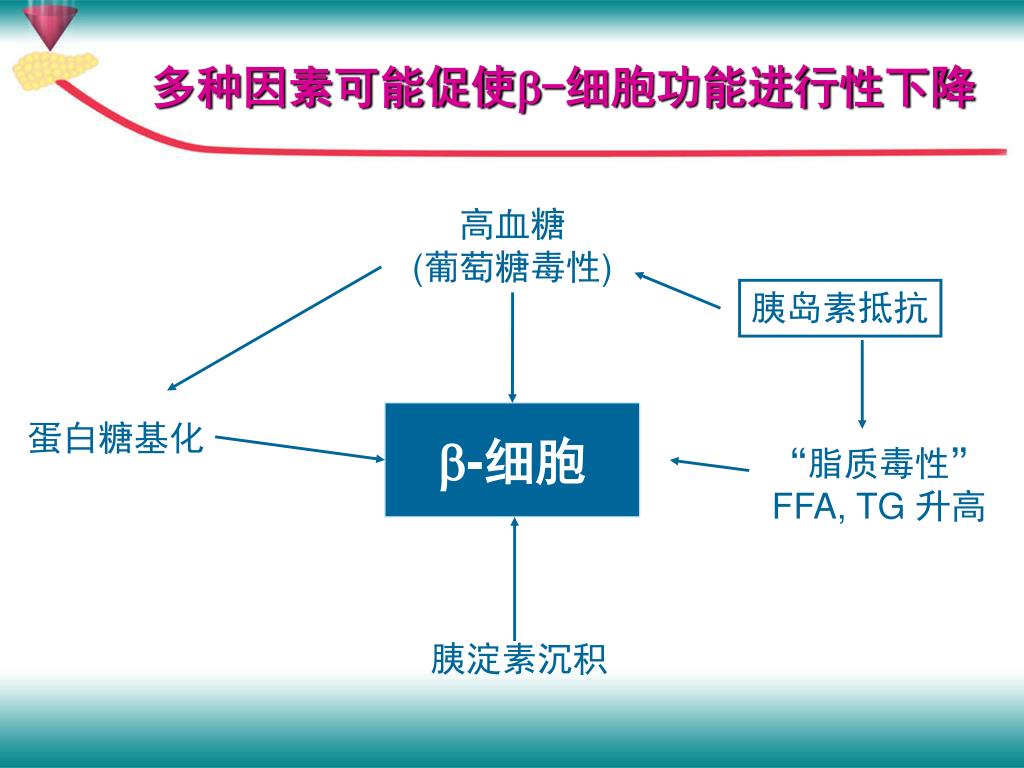 多种因素可能促使β-细胞功能进行性下降

高血糖
(葡萄糖毒性)

胰岛素抵抗

蛋白糖基化

β-细胞

“脂质毒性”
FFA, TG 升高

胰淀素沉积